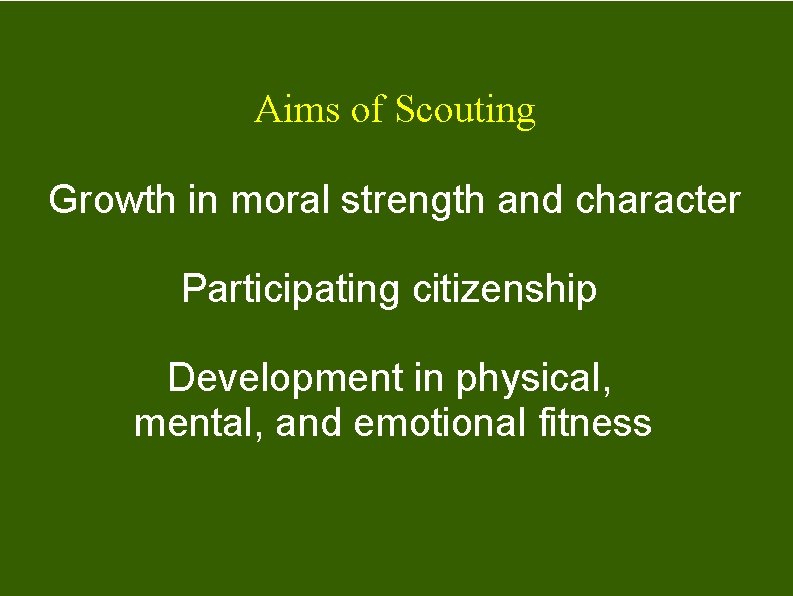 Aims of Scouting

Growth in moral strength and character

Participating citizenship

Development in physical, mental, and emotional fitness